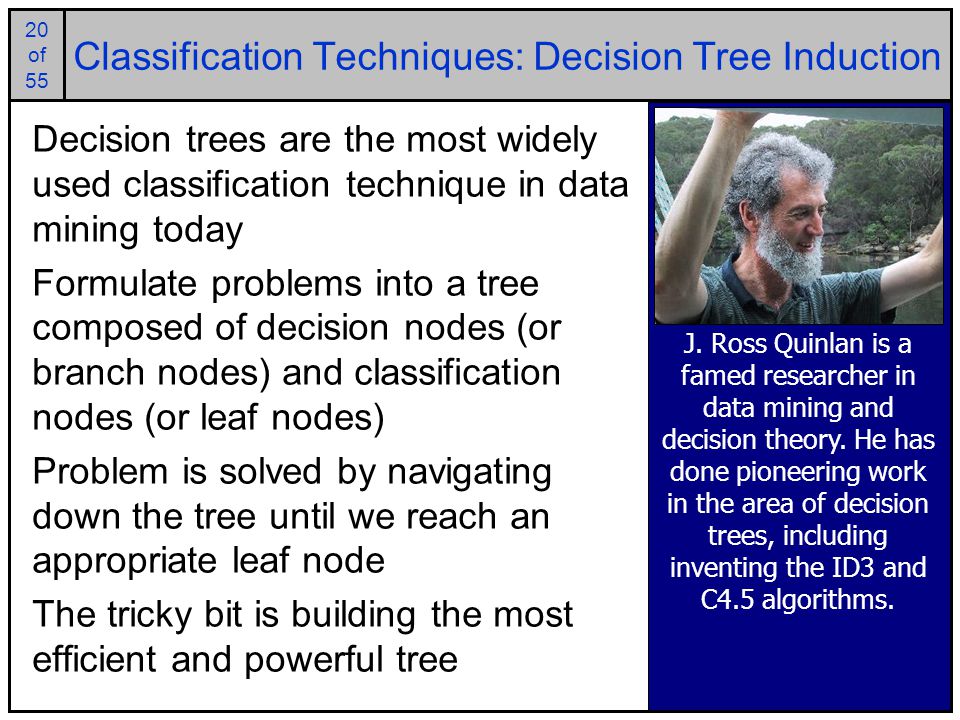 20 of 55

Classification Techniques: Decision Tree Induction

Decision trees are the most widely used classification technique in data mining today

Formulate problems into a tree composed of decision nodes (or branch nodes) and classification nodes (or leaf nodes)

Problem is solved by navigating down the tree until we reach an appropriate leaf node

The tricky bit is building the most efficient and powerful tree

J. Ross Quinlan is a famed researcher in data mining and decision theory. He has done pioneering work in the area of decision trees, including inventing the ID3 and C4.5 algorithms.